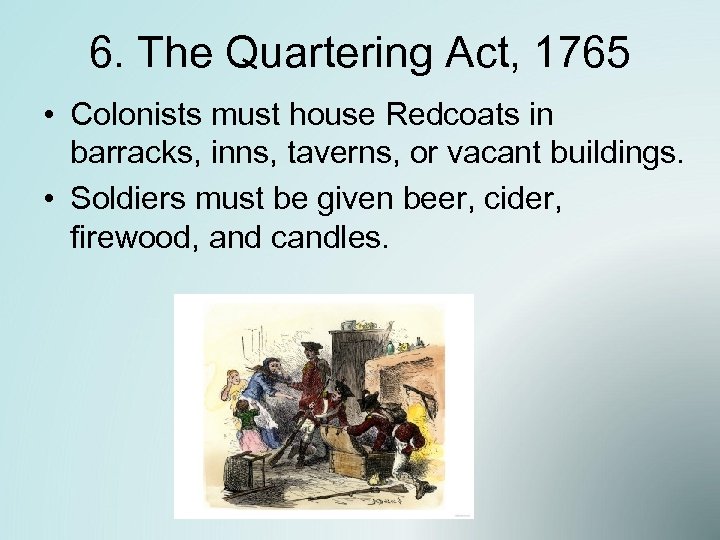 6. The Quartering Act, 1765

• Colonists must house Redcoats in barracks, inns, taverns, or vacant buildings.
• Soldiers must be given beer, cider, firewood, and candles.